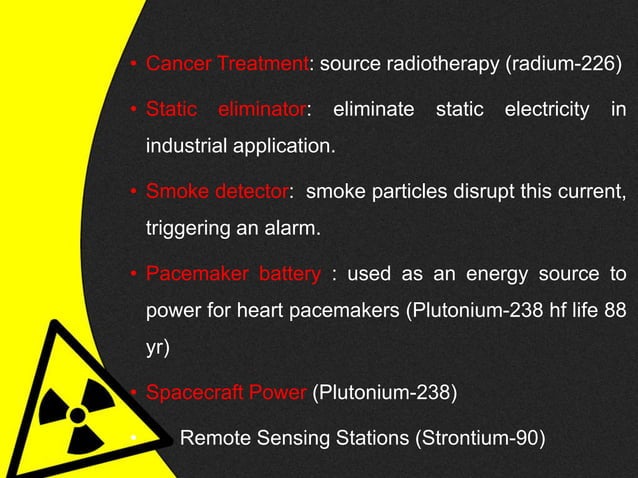 • Cancer Treatment: source radiotherapy (radium-226)

• Static eliminator: eliminate static electricity in industrial application.

• Smoke detector: smoke particles disrupt this current, triggering an alarm.

• Pacemaker battery : used as an energy source to power for heart pacemakers (Plutonium-238 hf life 88 yr)

• Spacecraft Power (Plutonium-238)

• Remote Sensing Stations (Strontium-90)